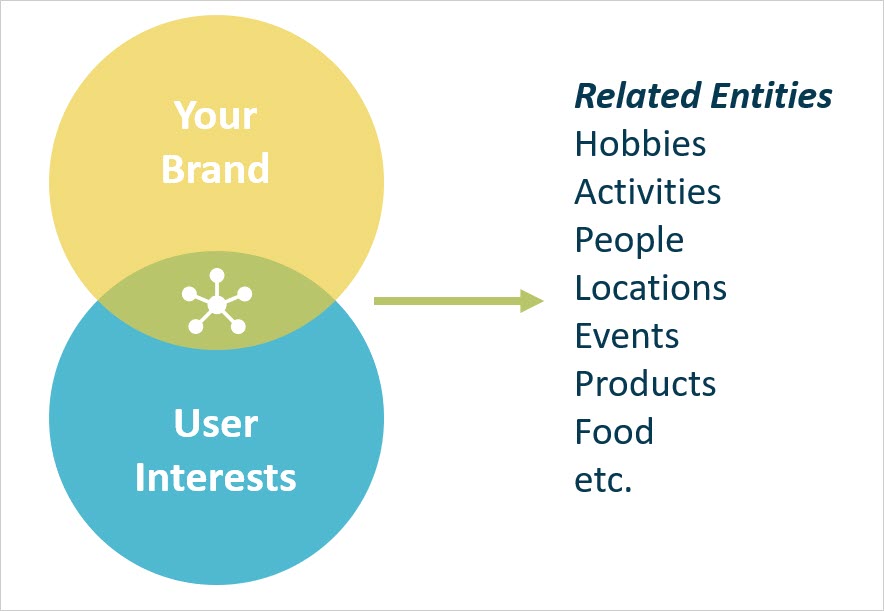 Your Brand

User Interests

Related Entities
Hobbies
Activities
People
Locations
Events
Products
Food
etc.